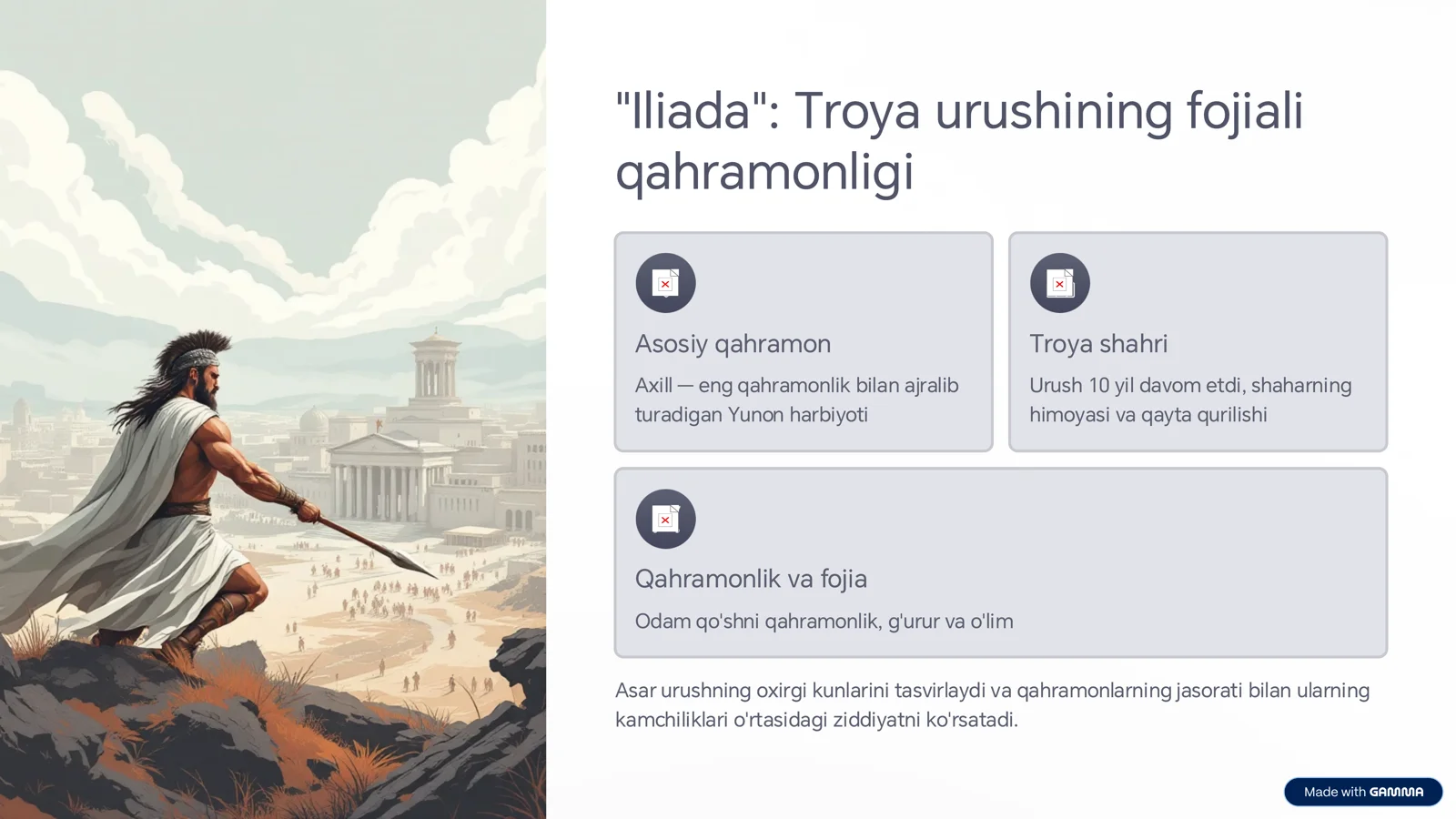 "Iliada": Troya urushining fojiali qahramonligi

Asosiy qahramon

Axill — eng qahramonlik bilan ajralib turadigan Yunon harbiyoti

Troya shahri

Urush 10 yil davom etdi, shaharning himoyasi va qayta qurilishi

Qahramonlik va fojia

Odam qo'shni qahramonlik, g'urur va o'lim

Asar urushning oxirgi kunlarini tasvirlaydi va qahramonlarning jasorati bilan ularning kamchiliklari o'rtasidagi ziddiyatni ko'rsatadi.

Made with GAMMA